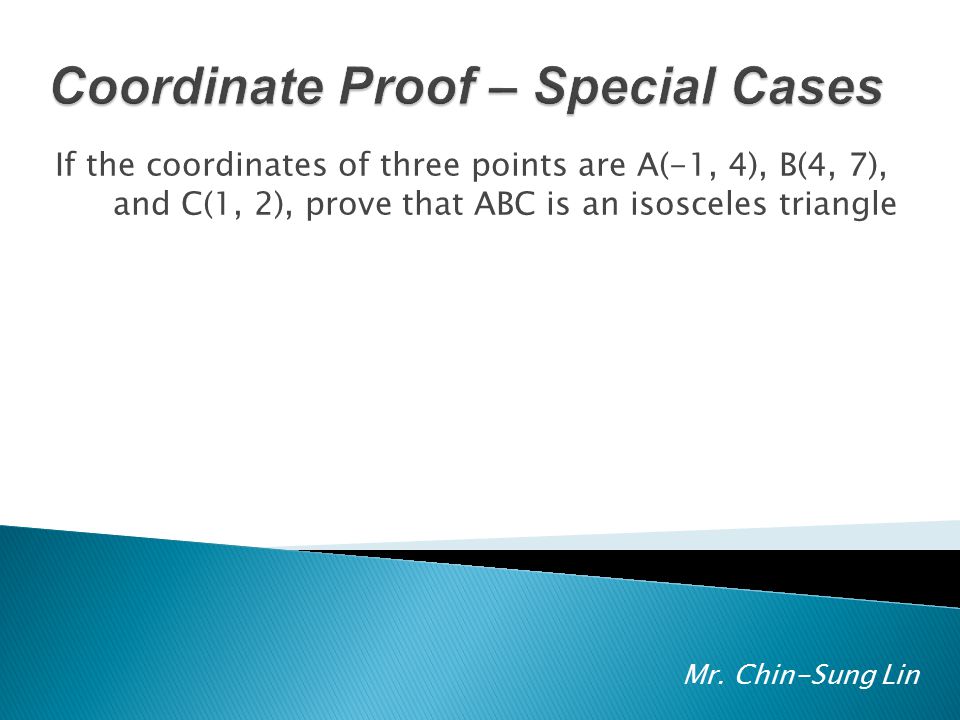 Coordinate Proof – Special Cases

If the coordinates of three points are A(-1, 4), B(4, 7), and C(1, 2), prove that ABC is an isosceles triangle

Mr. Chin-Sung Lin